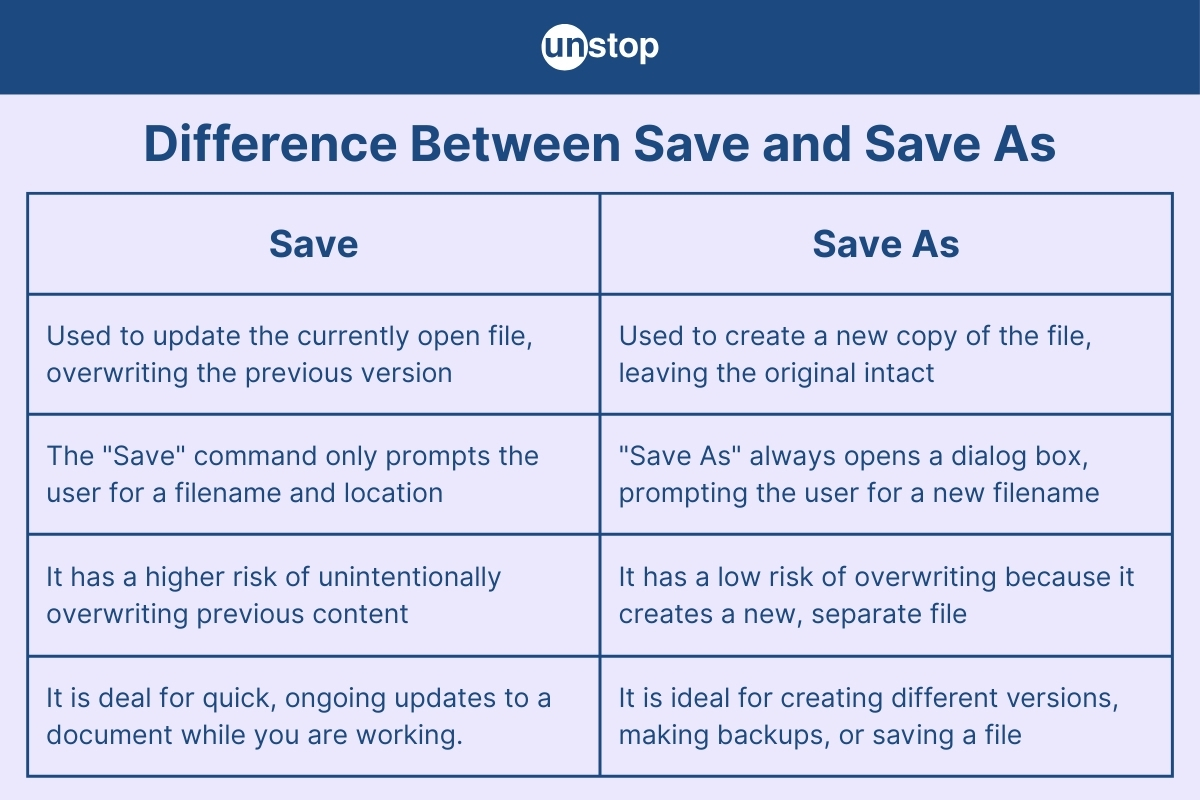 unstop

Difference Between Save and Save As

| Save | Save As |
|---|---|
| Used to update the currently open file, overwriting the previous version | Used to create a new copy of the file, leaving the original intact |
| The "Save" command only prompts the user for a filename and location | "Save As" always opens a dialog box, prompting the user for a new filename |
| It has a higher risk of unintentionally overwriting previous content | It has a low risk of overwriting because it creates a new, separate file |
| It is deal for quick, ongoing updates to a document while you are working. | It is ideal for creating different versions, making backups, or saving a file |